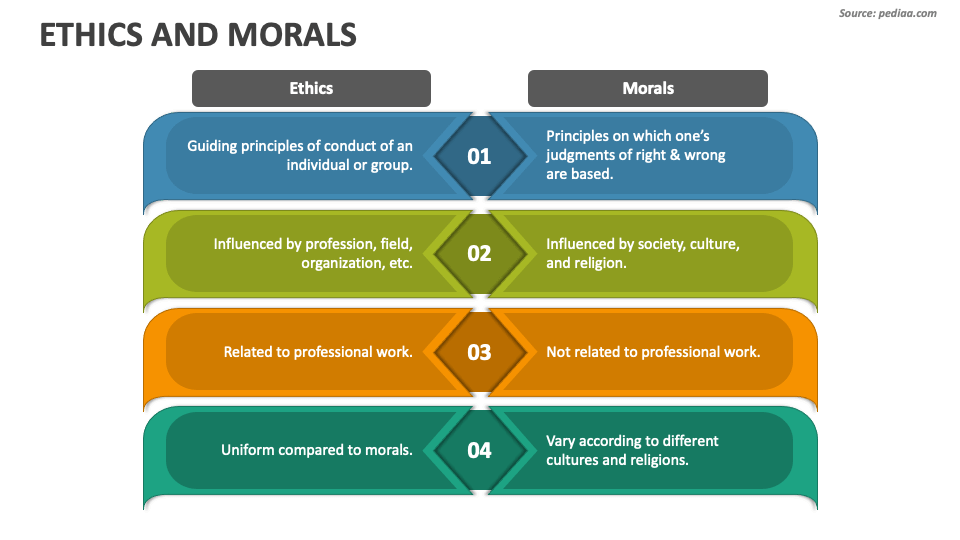 Source: pediaa.com

ETHICS AND MORALS

| Ethics | | Morals |
|---|---|---|
| Guiding principles of conduct of an individual or group. | 01 | Principles on which one's judgments of right & wrong are based. |
| Influenced by profession, field, organization, etc. | 02 | Influenced by society, culture, and religion. |
| Related to professional work. | 03 | Not related to professional work. |
| Uniform compared to morals. | 04 | Vary according to different cultures and religions. |